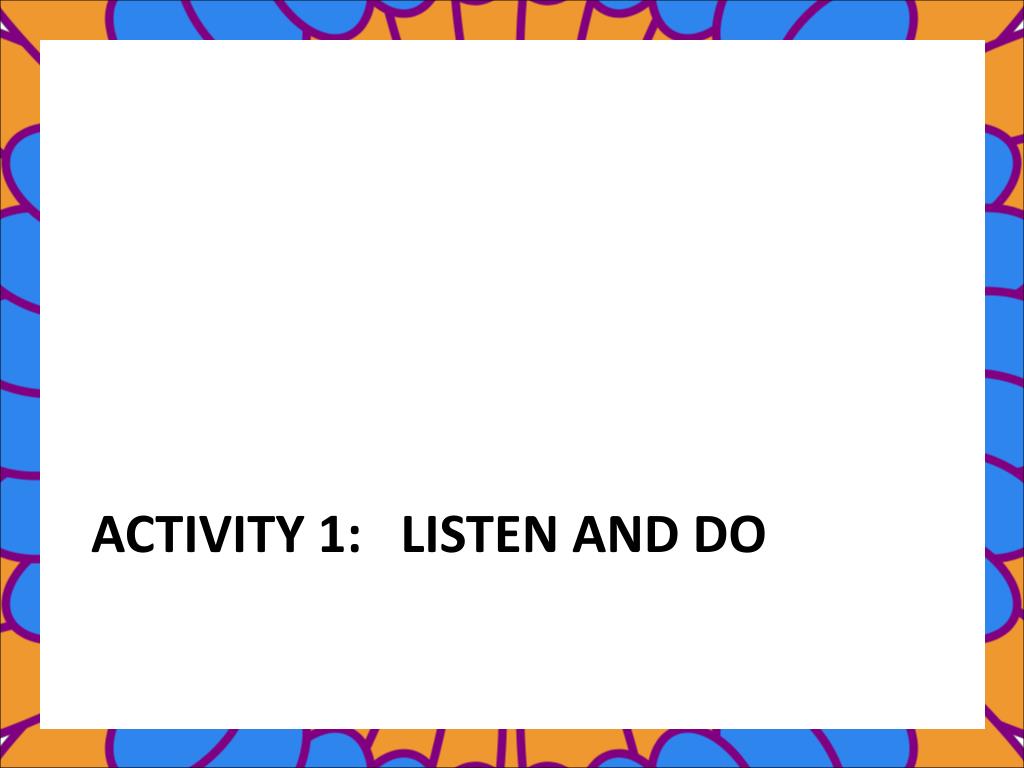 ACTIVITY 1: LISTEN AND DO